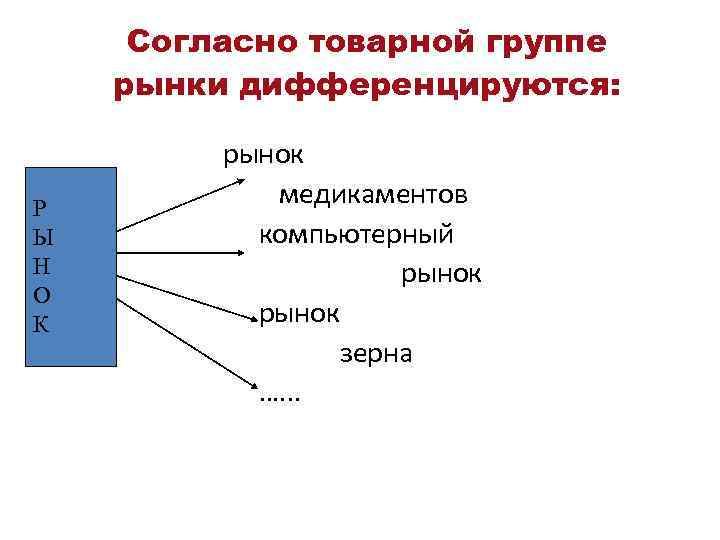 Согласно товарной группе рынки дифференцируются:

Р
Ы
Н
О
К

рынок
медикаментов

компьютерный
рынок

рынок
зерна

……